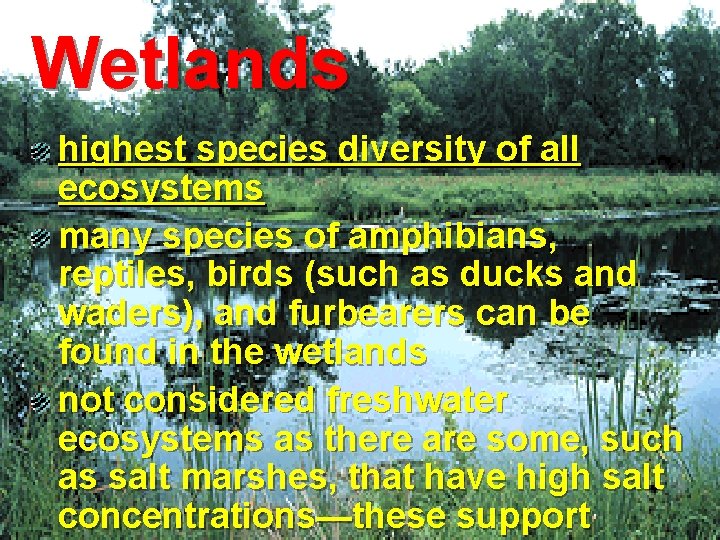 Wetlands

highest species diversity of all ecosystems

many species of amphibians, reptiles, birds (such as ducks and waders), and furbearers can be found in the wetlands

not considered freshwater ecosystems as there are some, such as salt marshes, that have high salt concentrations—these support